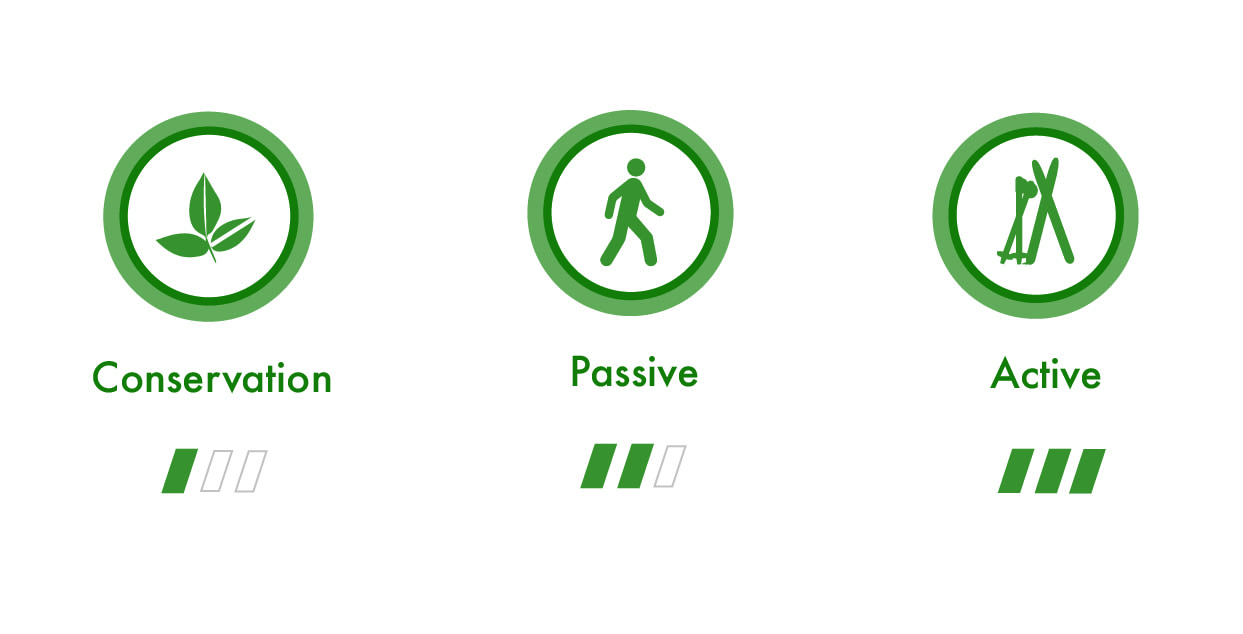 Conservation

Passive

Active